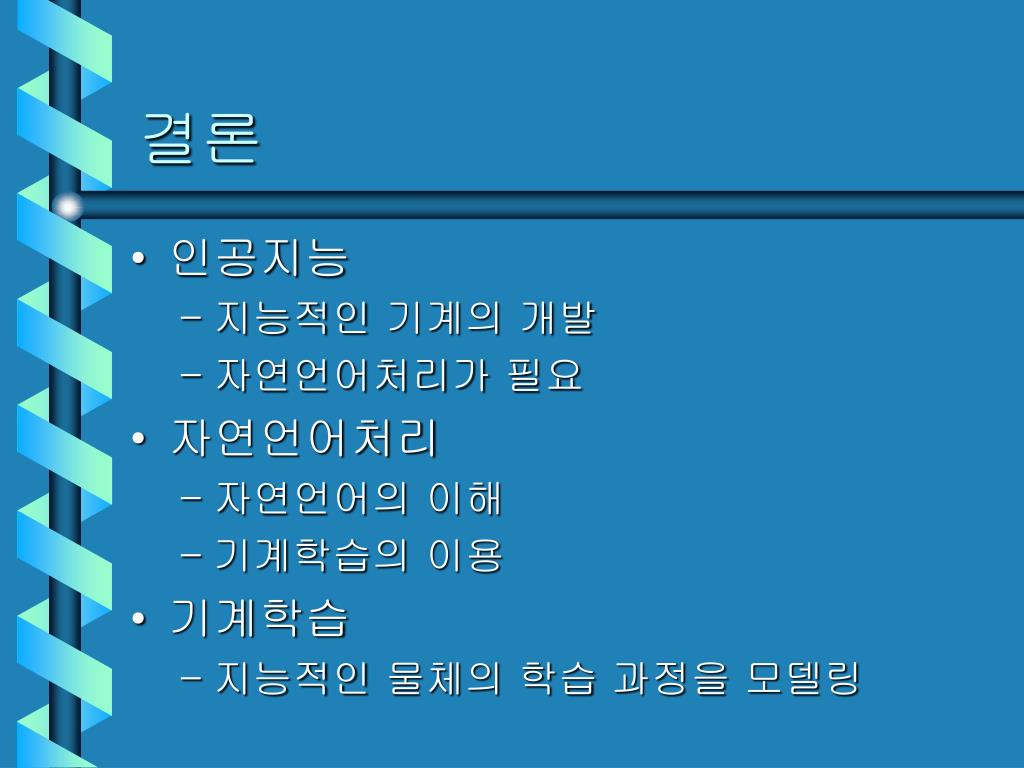 결론

• 인공지능
– 지능적인 기계의 개발
– 자연언어처리가 필요
• 자연언어처리
– 자연언어의 이해
– 기계학습의 이용
• 기계학습
– 지능적인 물체의 학습 과정을 모델링